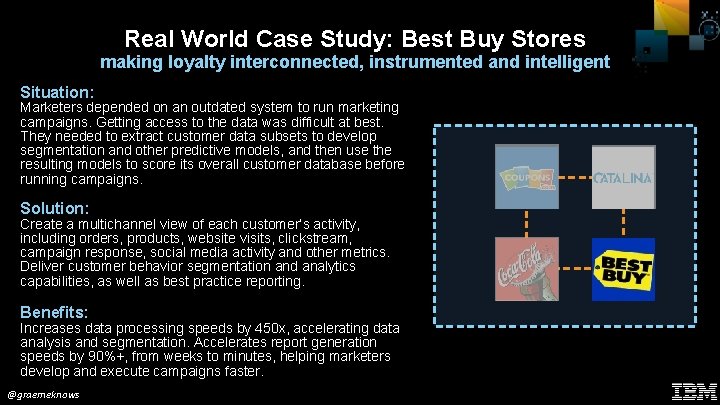 Real World Case Study: Best Buy Stores
making loyalty interconnected, instrumented and intelligent

Situation:
Marketers depended on an outdated system to run marketing campaigns. Getting access to the data was difficult at best. They needed to extract customer data subsets to develop segmentation and other predictive models, and then use the resulting models to score its overall customer database before running campaigns.

Solution:
Create a multichannel view of each customer's activity, including orders, products, website visits, clickstream, campaign response, social media activity and other metrics. Deliver customer behavior segmentation and analytics capabilities, as well as best practice reporting.

Benefits:
Increases data processing speeds by 450x, accelerating data analysis and segmentation. Accelerates report generation speeds by 90%+, from weeks to minutes, helping marketers develop and execute campaigns faster.

COUPONS

CATALINA

Coca-Cola

BEST BUY

@graemeknows

IBM